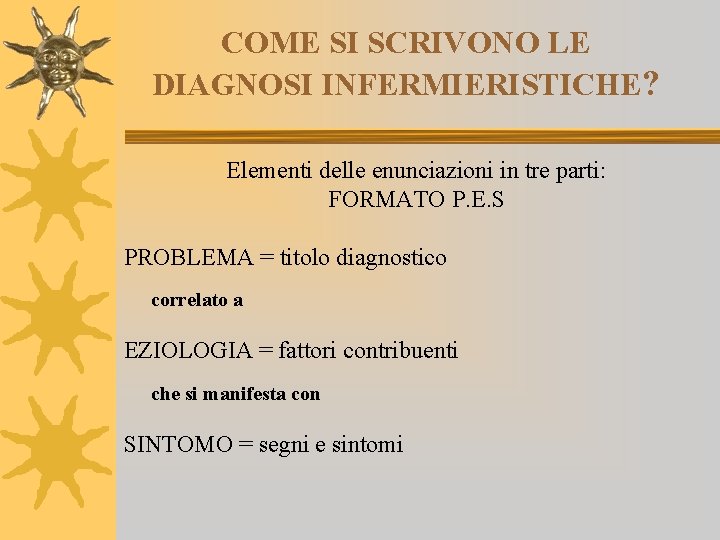 COME SI SCRIVONO LE DIAGNOSI INFERMIERISTICHE?

Elementi delle enunciazioni in tre parti:
FORMATO P.E.S

PROBLEMA = titolo diagnostico

correlato a

EZIOLOGIA = fattori contribuenti

che si manifesta con

SINTOMO = segni e sintomi